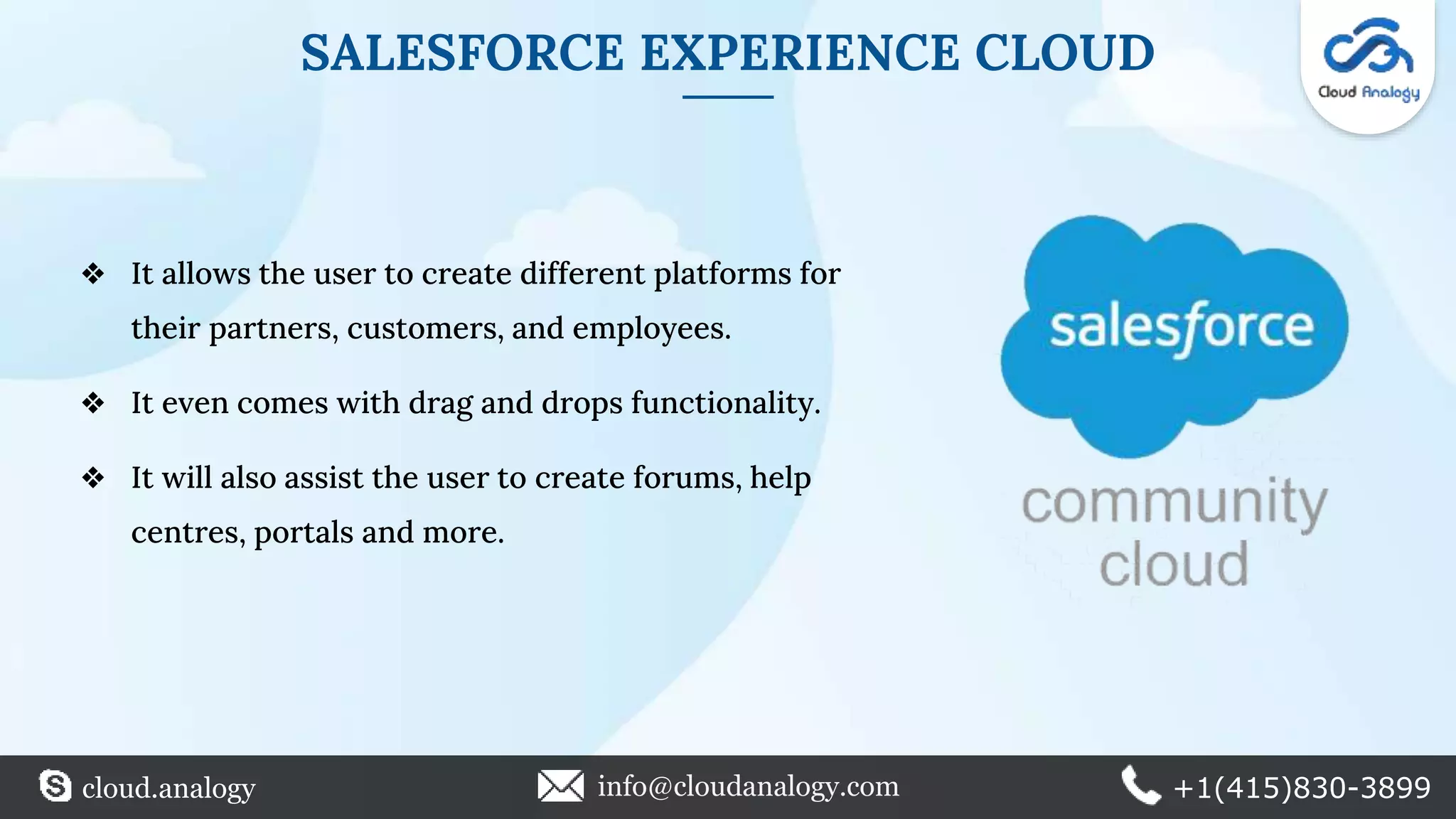 SALESFORCE EXPERIENCE CLOUD

Cloud Analogy

❖ It allows the user to create different platforms for their partners, customers, and employees.

❖ It even comes with drag and drops functionality.

❖ It will also assist the user to create forums, help centres, portals and more.

salesforce

community cloud

cloud.analogy

info@cloudanalogy.com

+1(415)830-3899